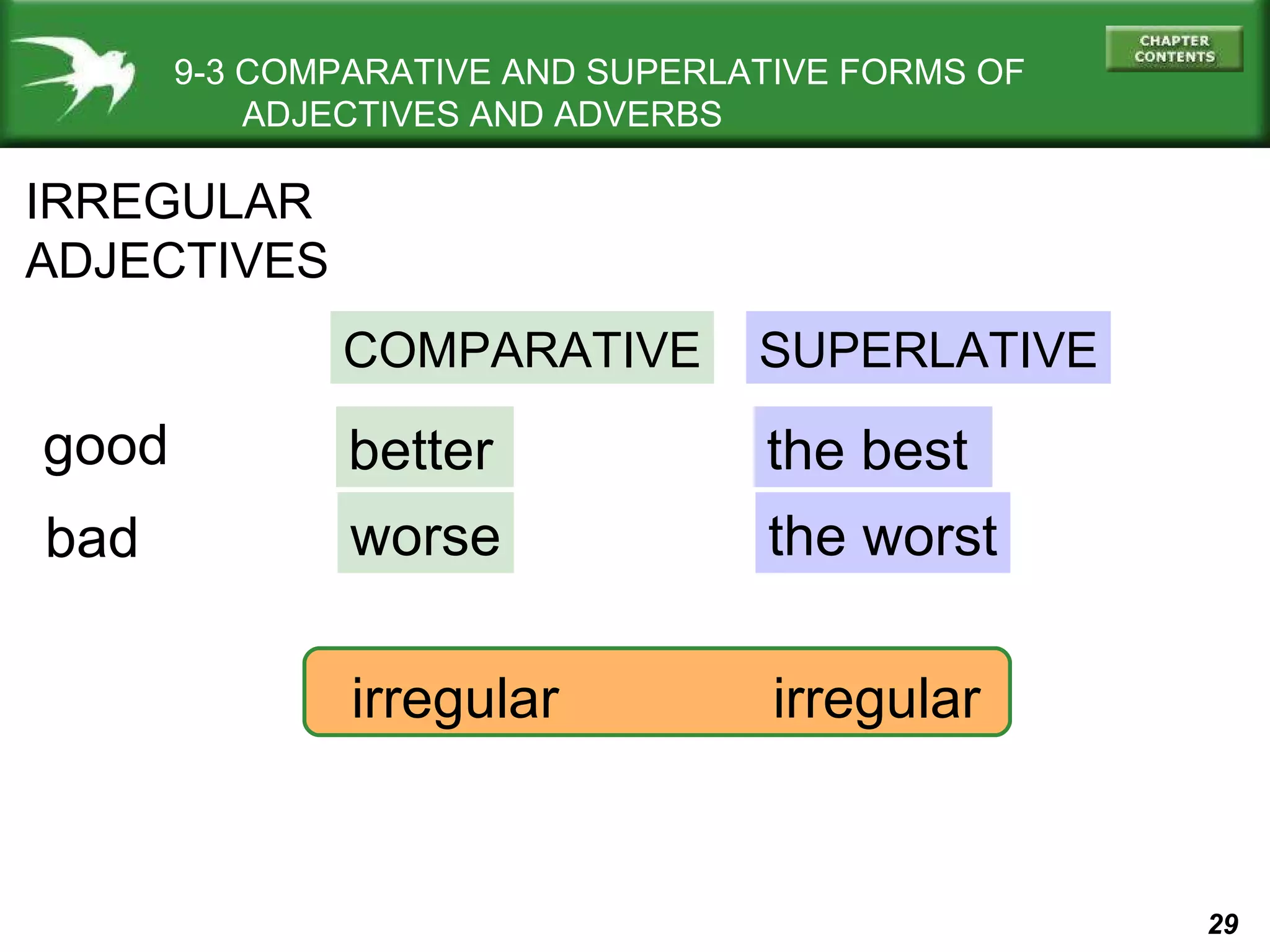 9-3 COMPARATIVE AND SUPERLATIVE FORMS OF ADJECTIVES AND ADVERBS

CHAPTER CONTENTS

IRREGULAR ADJECTIVES

| | COMPARATIVE | SUPERLATIVE |
|---|---|---|
| good | better | the best |
| bad | worse | the worst |
| | irregular | irregular |

29